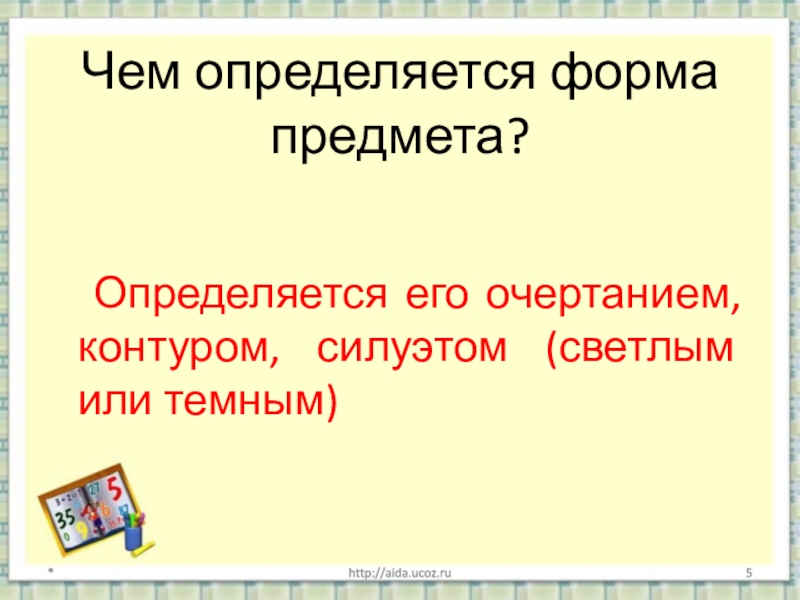 Чем определяется форма предмета?

Определяется его очертанием, контуром, силуэтом (светлым или темным)

*

http://aida.ucoz.ru

5